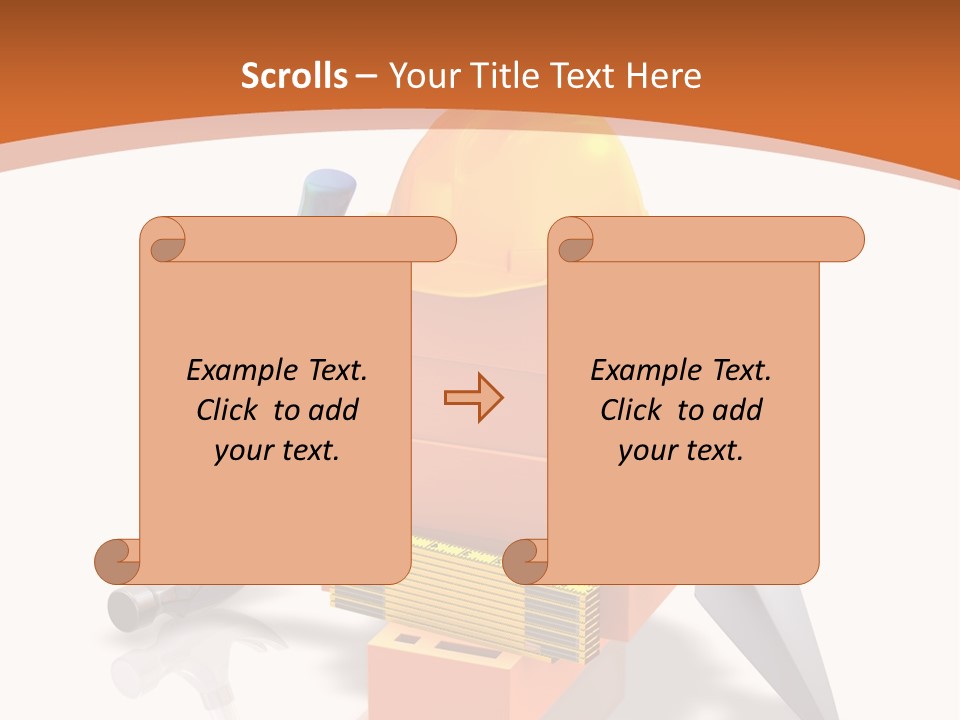 Scrolls – Your Title Text Here

Example Text. Click to add your text.

Example Text. Click to add your text.